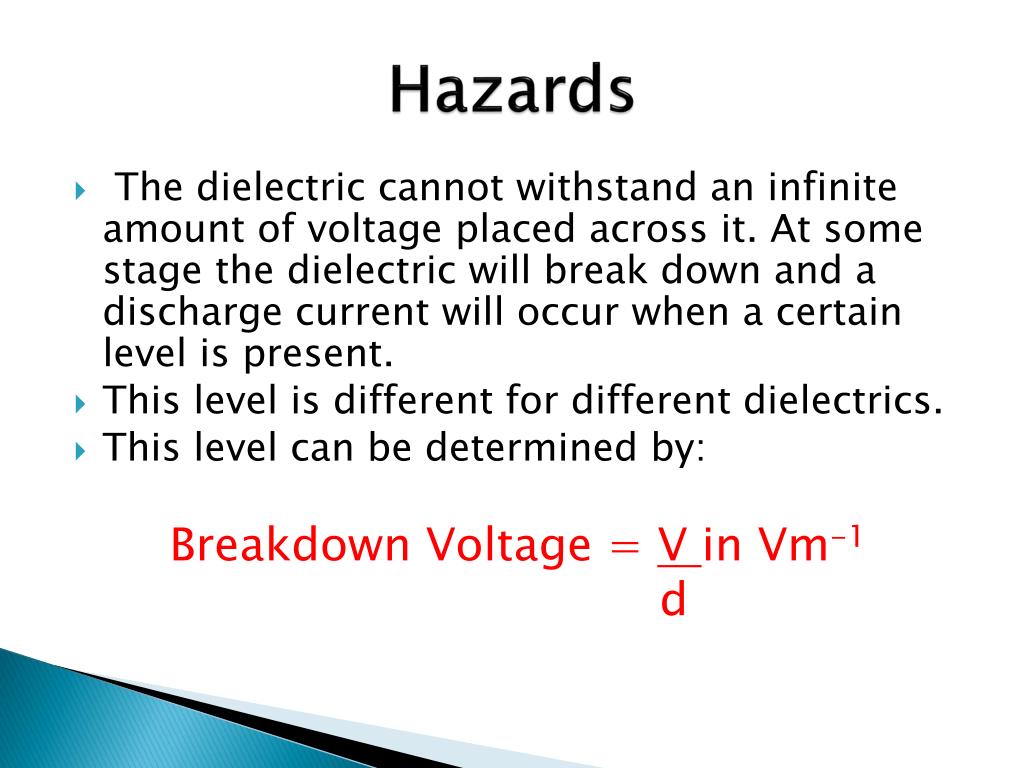 Hazards

The dielectric cannot withstand an infinite amount of voltage placed across it. At some stage the dielectric will break down and a discharge current will occur when a certain level is present.

This level is different for different dielectrics.

This level can be determined by:

Breakdown Voltage = $\frac{V}{d}$ in $Vm^{-1}$